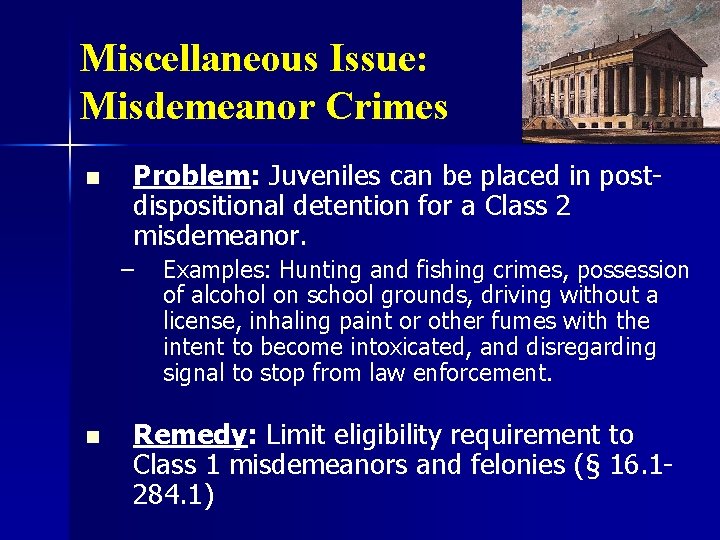 Miscellaneous Issue: Misdemeanor Crimes

■ Problem: Juveniles can be placed in post-dispositional detention for a Class 2 misdemeanor.

– Examples: Hunting and fishing crimes, possession of alcohol on school grounds, driving without a license, inhaling paint or other fumes with the intent to become intoxicated, and disregarding signal to stop from law enforcement.

■ Remedy: Limit eligibility requirement to Class 1 misdemeanors and felonies (§ 16.1-284.1)